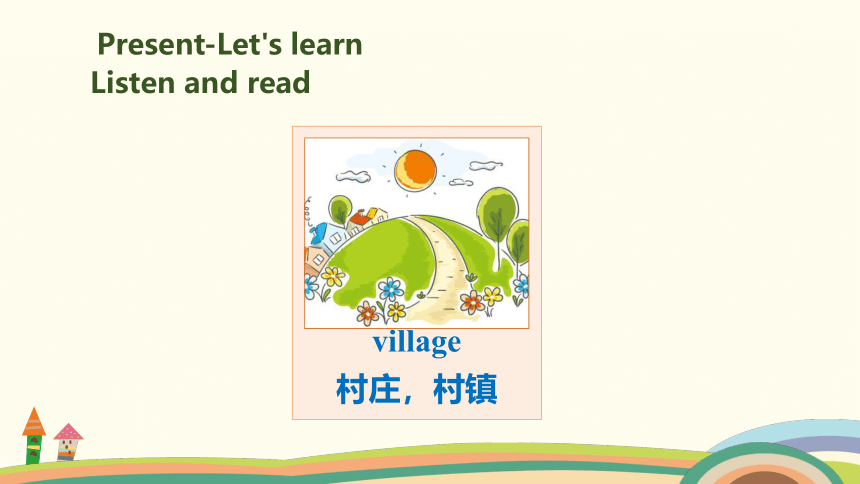 Present-Let's learn
Listen and read

village
村庄，村镇